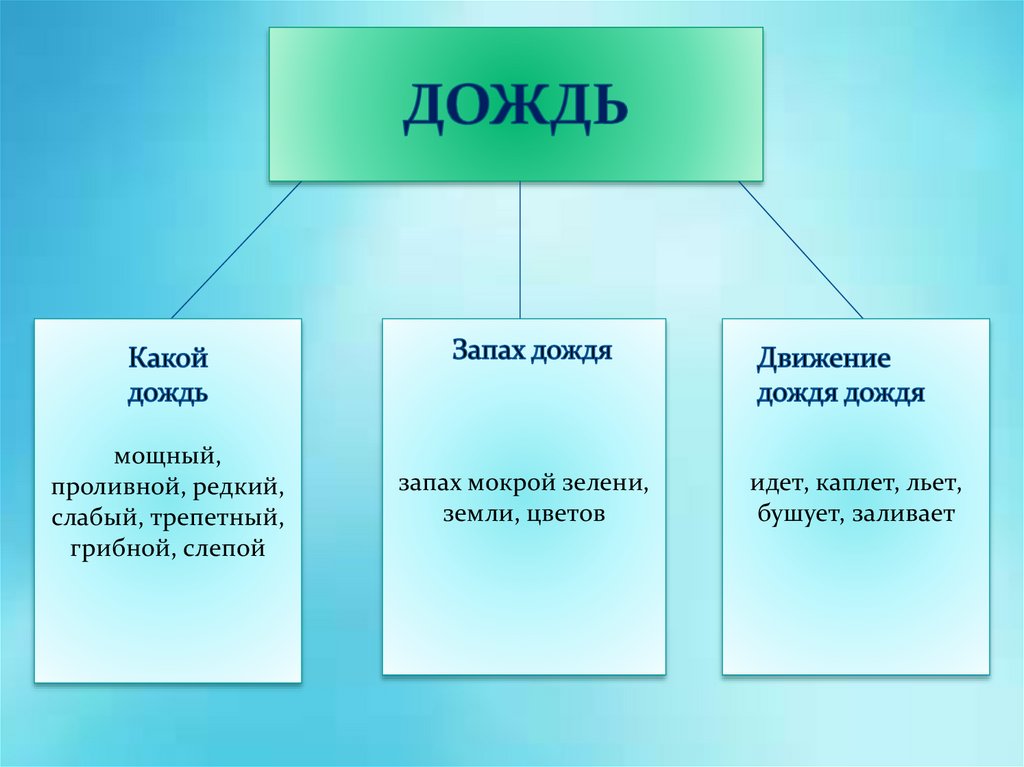 ДОЖДЬ

Какой дождь

мощный, проливной, редкий, слабый, трепетный, грибной, слепой

Запах дождя

запах мокрой зелени, земли, цветов

Движение дождя дождя

идет, каплет, льет, бушует, заливает